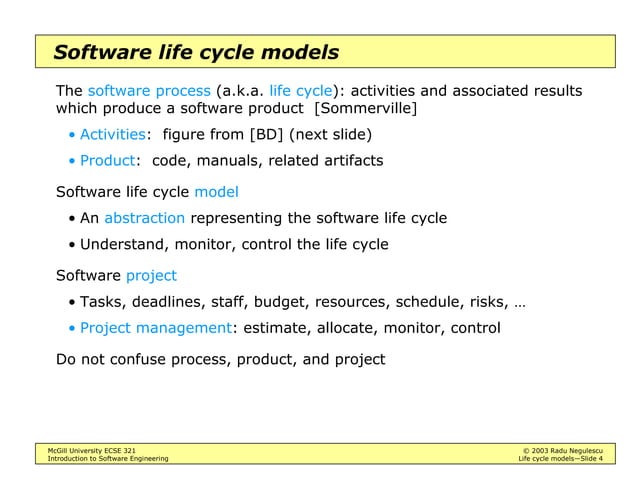 Software life cycle models

The software process (a.k.a. life cycle): activities and associated results which produce a software product [Sommerville]

• Activities: figure from [BD] (next slide)

• Product: code, manuals, related artifacts

Software life cycle model

• An abstraction representing the software life cycle

• Understand, monitor, control the life cycle

Software project

• Tasks, deadlines, staff, budget, resources, schedule, risks, …

• Project management: estimate, allocate, monitor, control

Do not confuse process, product, and project

McGill University ECSE 321
Introduction to Software Engineering

© 2003 Radu Negulescu
Life cycle models—Slide 4